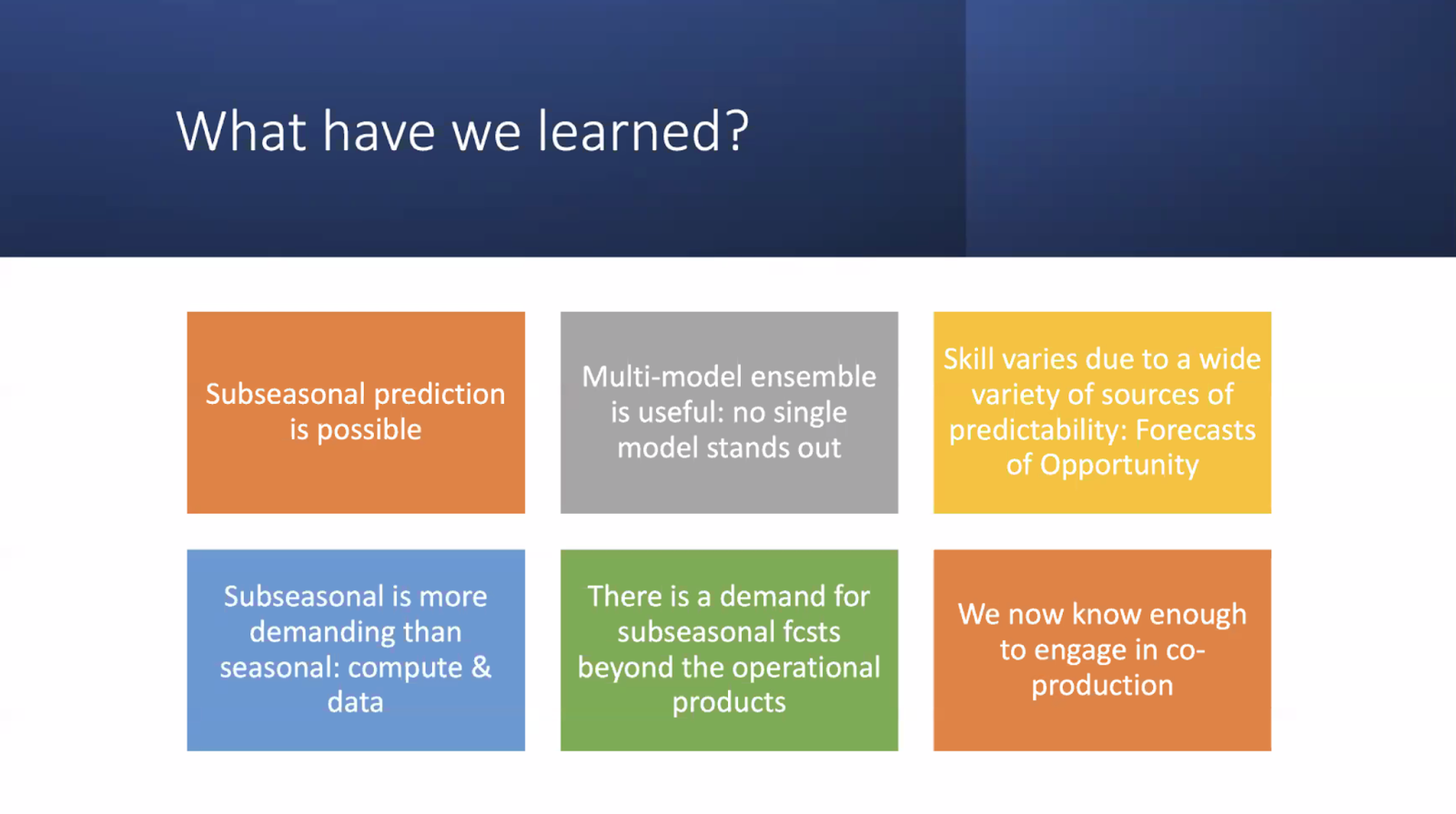 What have we learned?

Subseasonal prediction is possible

Multi-model ensemble is useful: no single model stands out

Skill varies due to a wide variety of sources of predictability: Forecasts of Opportunity

Subseasonal is more demanding than seasonal: compute & data

There is a demand for subseasonal fcsts beyond the operational products

We now know enough to engage in co-production